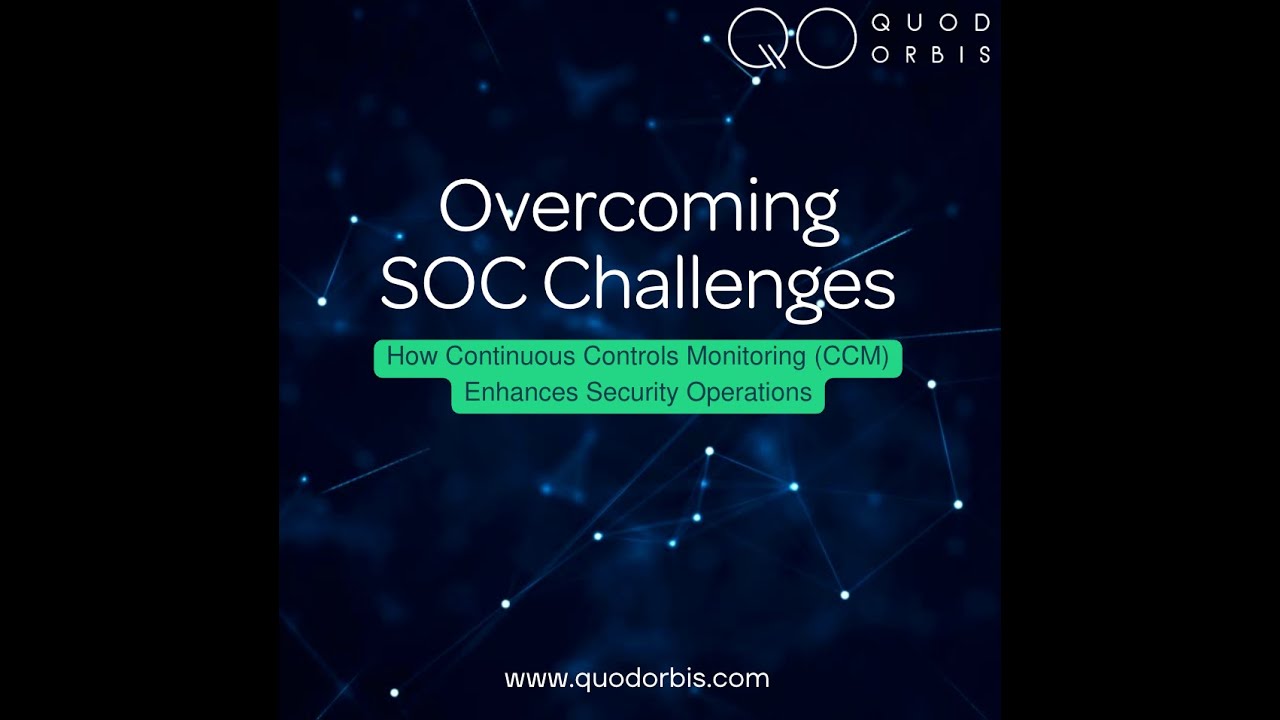 QO QUOD ORBIS

Overcoming SOC Challenges

How Continuous Controls Monitoring (CCM) Enhances Security Operations

www.quodorbis.com